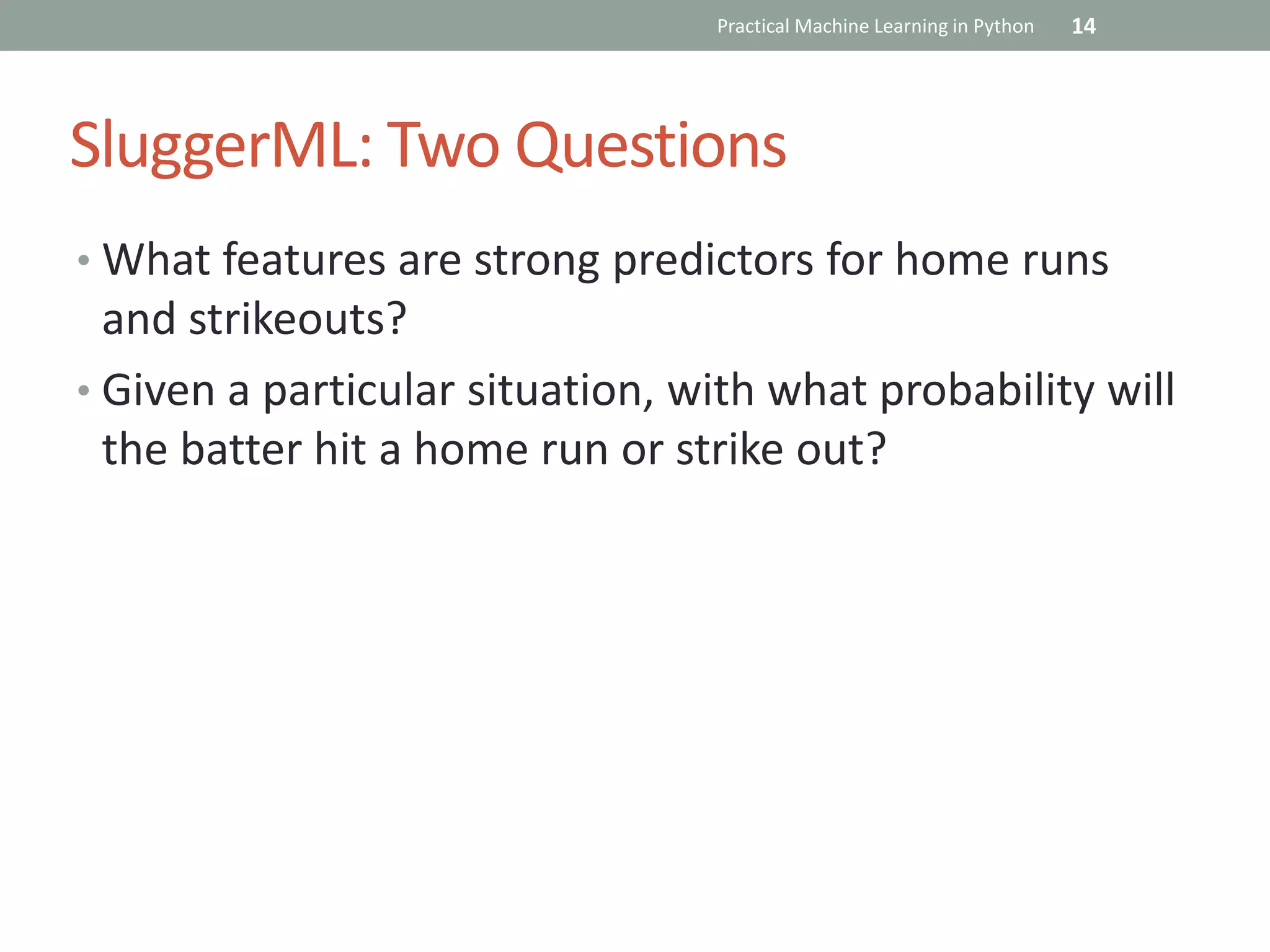 Practical Machine Learning in Python 14

SluggerML: Two Questions

• What features are strong predictors for home runs and strikeouts?

• Given a particular situation, with what probability will the batter hit a home run or strike out?